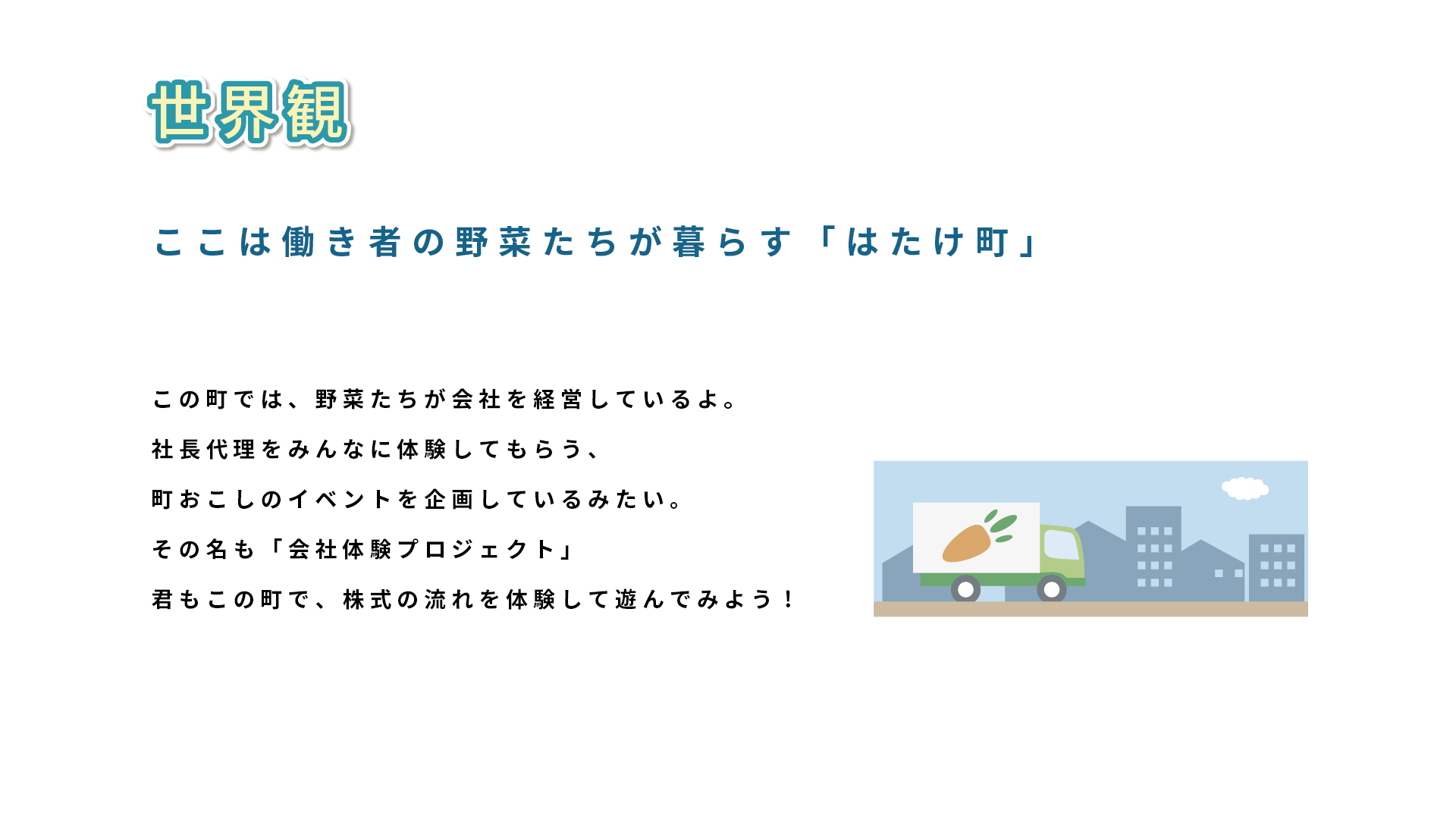 世界観

ここは働き者の野菜たちが暮らす「はたけ町」

この町では、野菜たちが会社を経営しているよ。
社長代理をみんなに体験してもらう、
町おこしのイベントを企画しているみたい。
その名も「会社体験プロジェクト」
君もこの町で、株式の流れを体験して遊んでみよう！